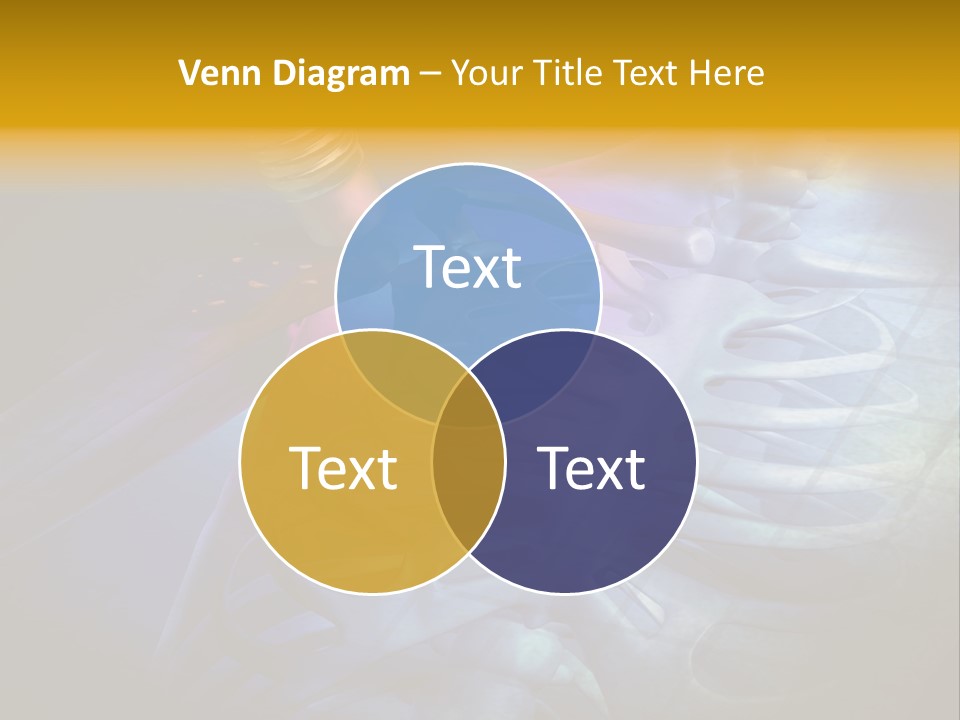 Venn Diagram – Your Title Text Here

Text

Text

Text